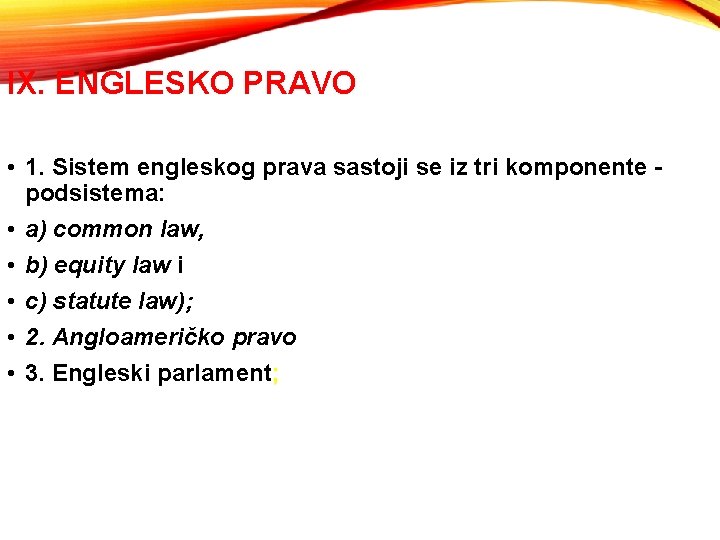 IX. ENGLESKO PRAVO

• 1. Sistem engleskog prava sastoji se iz tri komponente - podsistema:
• a) common law,
• b) equity law i
• c) statute law);
• 2. Angloameričko pravo
• 3. Engleski parlament;